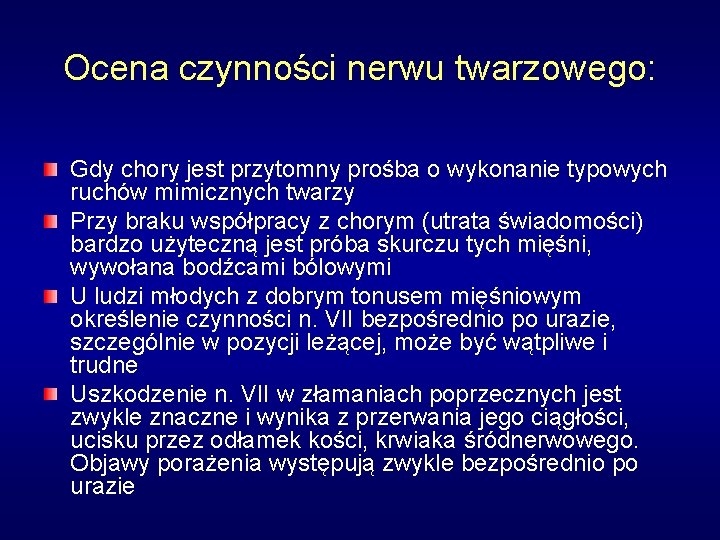 Ocena czynności nerwu twarzowego:

Gdy chory jest przytomny prośba o wykonanie typowych ruchów mimicznych twarzy

Przy braku współpracy z chorym (utrata świadomości) bardzo użyteczną jest próba skurczu tych mięśni, wywołana bodźcami bólowymi

U ludzi młodych z dobrym tonusem mięśniowym określenie czynności n. VII bezpośrednio po urazie, szczególnie w pozycji leżącej, może być wątpliwe i trudne

Uszkodzenie n. VII w złamaniach poprzecznych jest zwykle znaczne i wynika z przerwania jego ciągłości, ucisku przez odłamek kości, krwiaka śródnerwowego. Objawy porażenia występują zwykle bezpośrednio po urazie